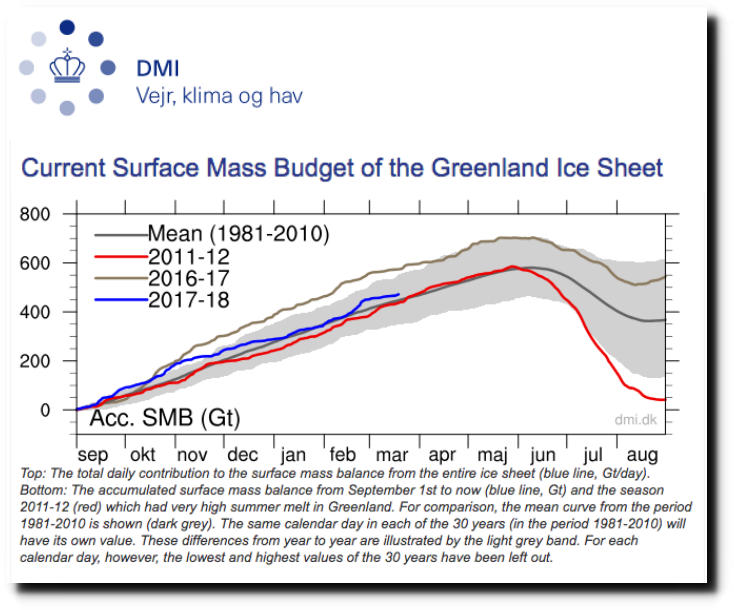 DMI
Vejr, klima og hav

Current Surface Mass Budget of the Greenland Ice Sheet

800
600
400
200
0

Mean (1981-2010)
2011-12
2016-17
2017-18

Acc. SMB (Gt)

dmi.dk

sep okt nov dec jan feb mar apr maj jun jul aug

Top: The total daily contribution to the surface mass balance from the entire ice sheet (blue line, Gt/day). Bottom: The accumulated surface mass balance from September 1st to now (blue line, Gt) and the season 2011-12 (red) which had very high summer melt in Greenland. For comparison, the mean curve from the period 1981-2010 is shown (dark grey). The same calendar day in each of the 30 years (in the period 1981-2010) will have its own value. These differences from year to year are illustrated by the light grey band. For each calendar day, however, the lowest and highest values of the 30 years have been left out.